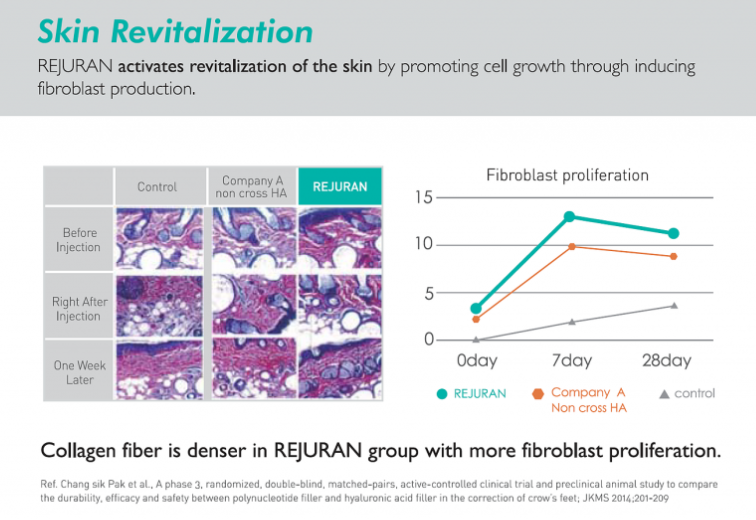 Skin Revitalization

REJURAN activates revitalization of the skin by promoting cell growth through inducing fibroblast production.

| | Control | Company A non cross HA | REJURAN |
|---|---|---|---|
| Before Injection | | | |
| Right After Injection | | | |
| One Week Later | | | |

Fibroblast proliferation

15
10
5
0

0day 7day 28day

REJURAN
Company A Non cross HA
control

Collagen fiber is denser in REJURAN group with more fibroblast proliferation.

Ref. Chang sik Pak et al., A phase 3, randomized, double-blind, matched-pairs, active-controlled clinical trial and preclinical animal study to compare the durability, efficacy and safety between polynucleotide filler and hyaluronic acid filler in the correction of crow's feet; JKMS 2014;201-209